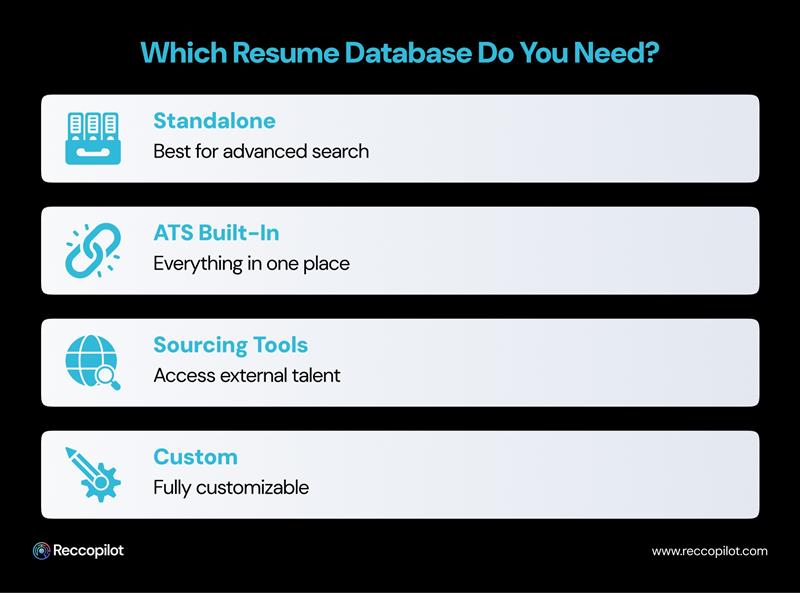 Which Resume Database Do You Need?

Standalone
Best for advanced search

ATS Built-In
Everything in one place

Sourcing Tools
Access external talent

Custom
Fully customizable

Reccopilot

www.reccopilot.com